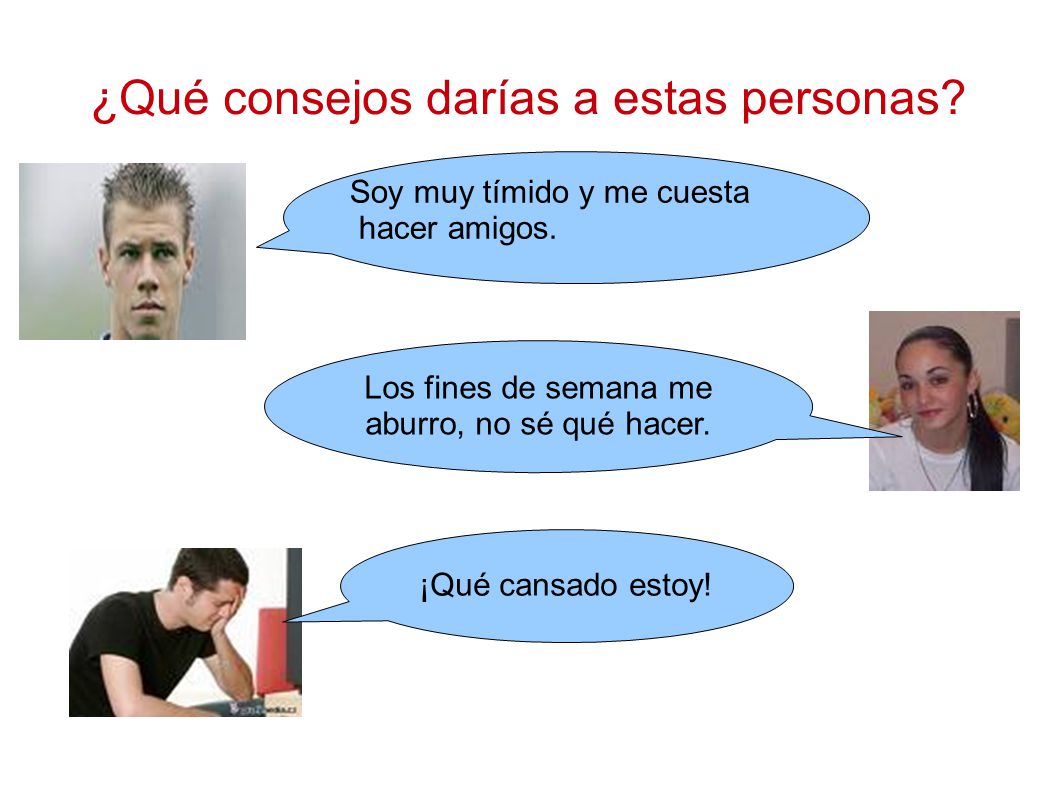 ¿Qué consejos darías a estas personas?

Soy muy tímido y me cuesta hacer amigos.

Los fines de semana me aburro, no sé qué hacer.

¡Qué cansado estoy!